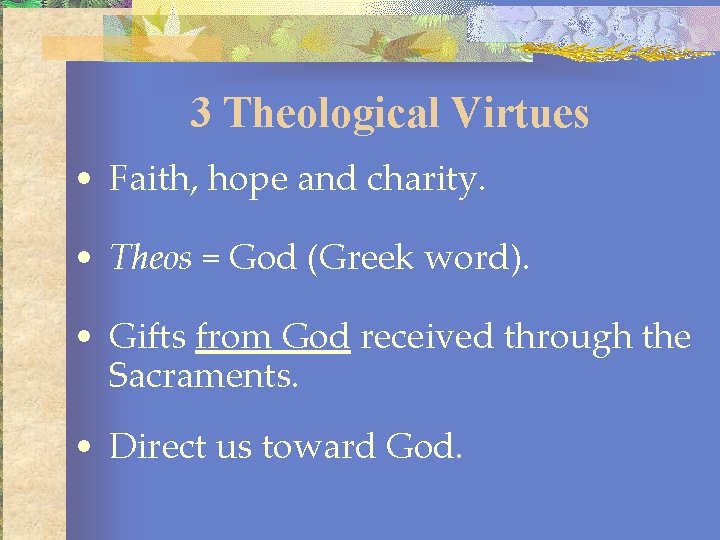 3 Theological Virtues

• Faith, hope and charity.

• Theos = God (Greek word).

• Gifts from God received through the Sacraments.

• Direct us toward God.